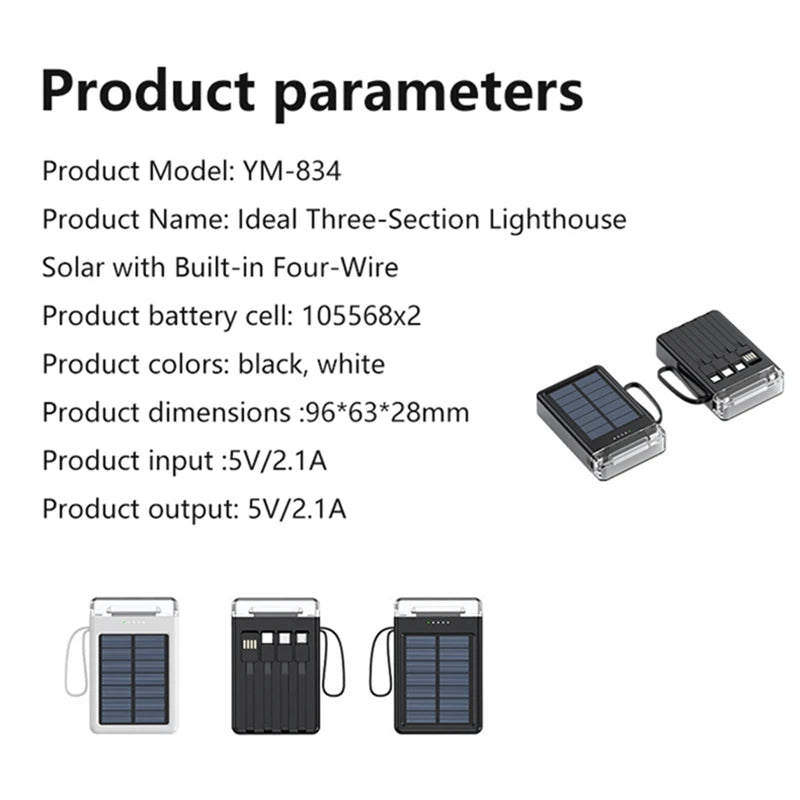 Product parameters

Product Model: YM-834

Product Name: Ideal Three-Section Lighthouse Solar with Built-in Four-Wire

Product battery cell: 105568x2

Product colors: black, white

Product dimensions :96*63*28mm

Product input :5V/2.1A

Product output: 5V/2.1A